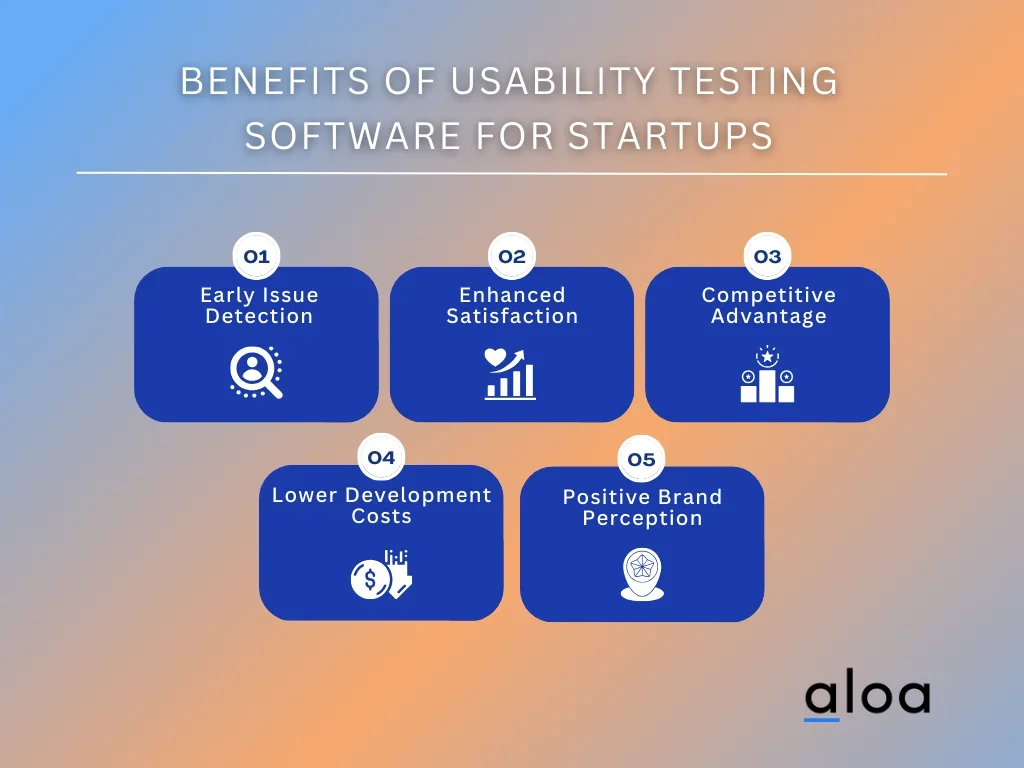 BENEFITS OF USABILITY TESTING SOFTWARE FOR STARTUPS

01
Early Issue Detection

02
Enhanced Satisfaction

03
Competitive Advantage

04
Lower Development Costs

05
Positive Brand Perception

aloa